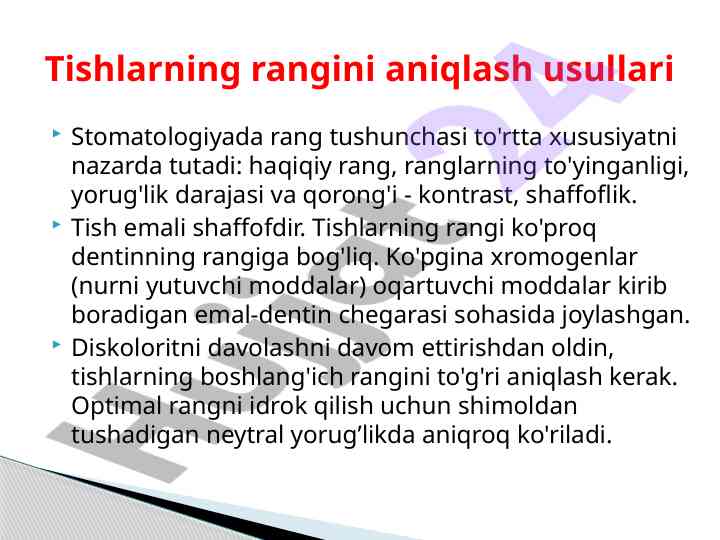 Tishlarning rangini aniqlash usullari

Stomatologiyada rang tushunchasi to'rtta xususiyatni nazarda tutadi: haqiqiy rang, ranglarning to'yinganligi, yorug'lik darajasi va qorong'i - kontrast, shaffoflik.

Tish emali shaffofdir. Tishlarning rangi ko'proq dentinning rangiga bog'liq. Ko'pgina xromogenlar (nurni yutuvchi moddalar) oqartuvchi moddalar kirib boradigan emal-dentin chegarasi sohasida joylashgan.

Diskoloritni davolashni davom ettirishdan oldin, tishlarning boshlang'ich rangini to'g'ri aniqlash kerak. Optimal rangni idrok qilish uchun shimoldan tushadigan neytral yorug’likda aniqroq ko'riladi.

Hujjat24